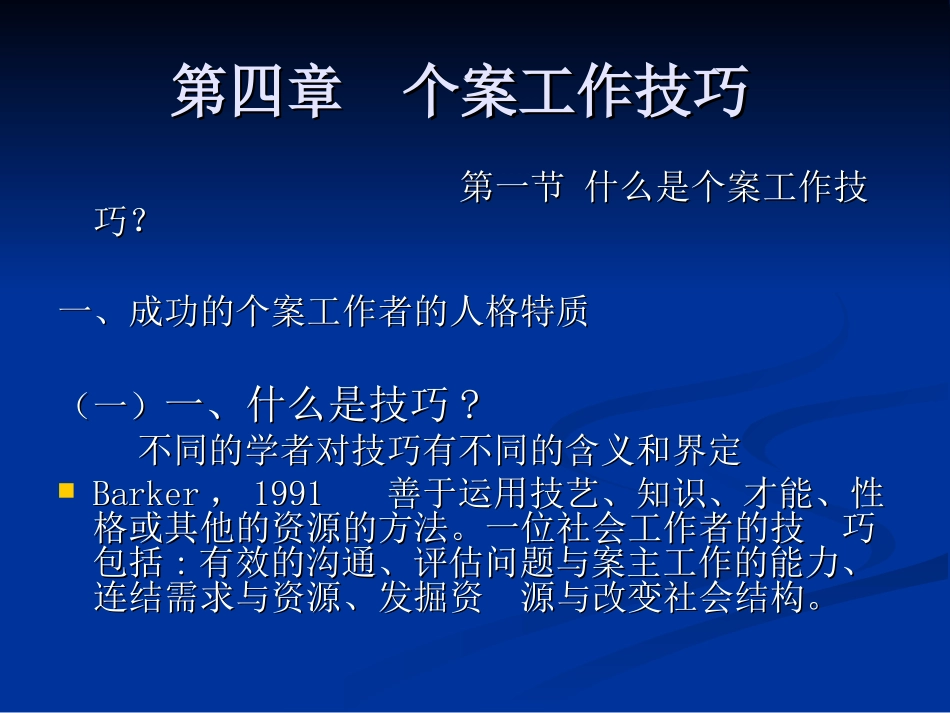 第四章　个案工作技巧

第一节 什么是个案工作技巧？

一、成功的个案工作者的人格特质

（一）一、什么是技巧？

不同的学者对技巧有不同的含义和界定

Barker， 1991　善于运用技艺、知识、才能、性格或其他的资源的方法。一位社会工作者的技　巧包括：有效的沟通、评估问题与案主工作的能力、连结需求与资源、发掘资　源与改变社会结构。